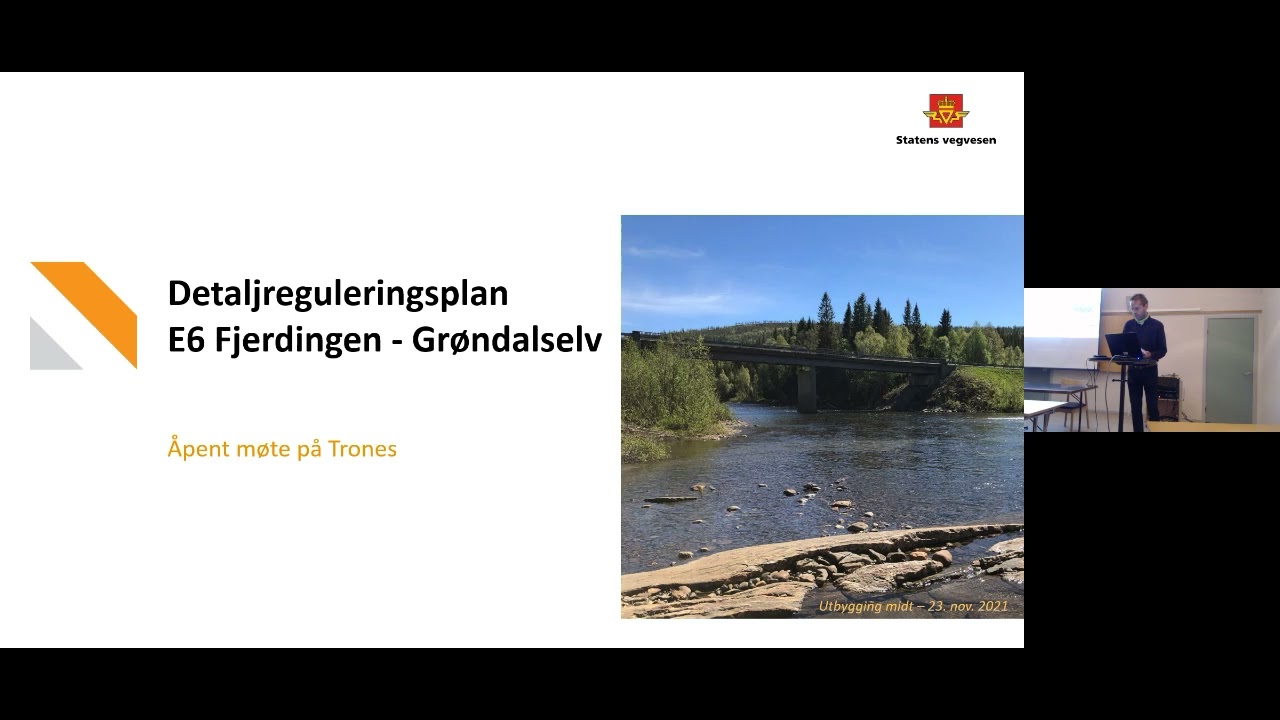 Statens vegvesen

Detaljreguleringsplan
E6 Fjerdingen - Grøndalselv

Åpent møte på Trones

Utbygging midt – 23. nov. 2021